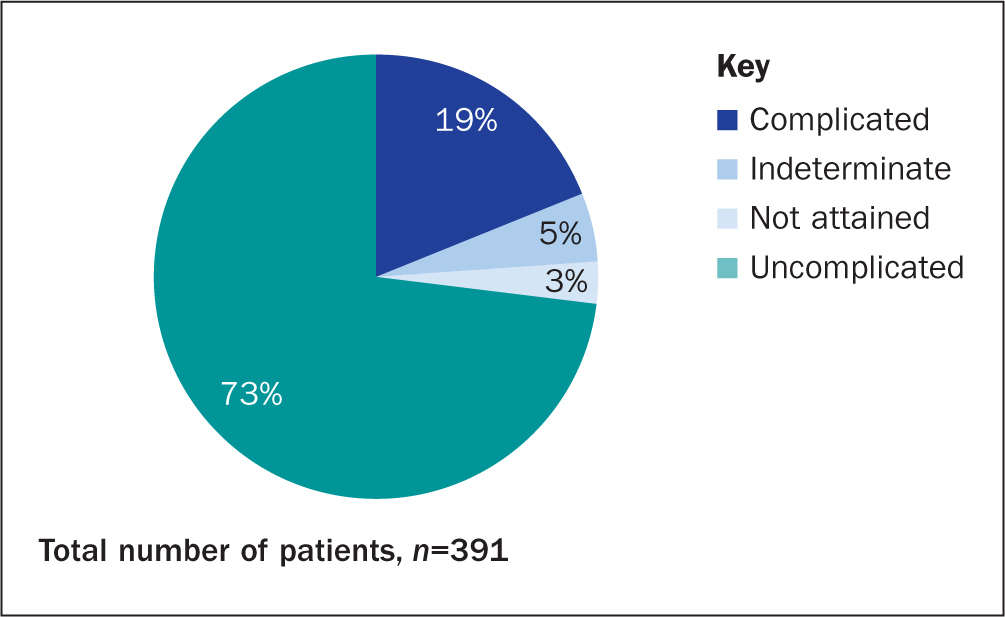 19%

5%

3%

73%

Key

Complicated

Indeterminate

Not attained

Uncomplicated

Total number of patients, $n$=391